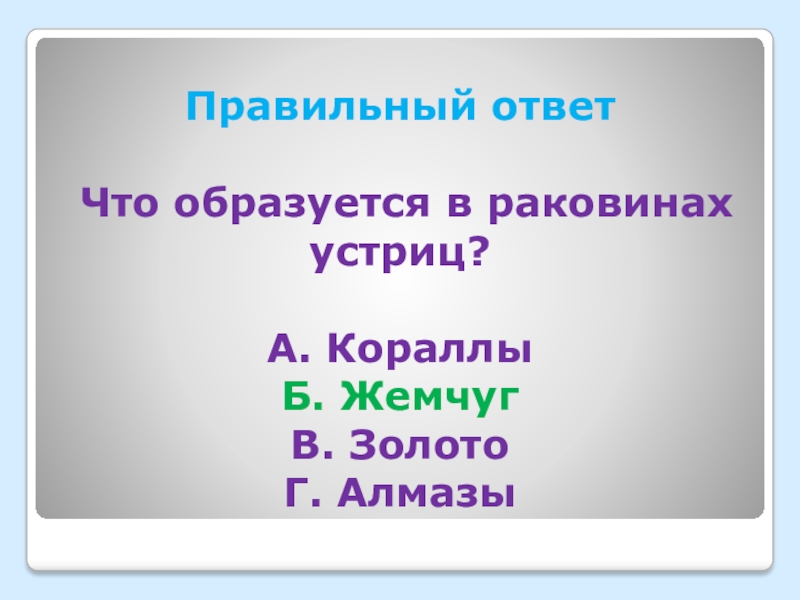 Правильный ответ

Что образуется в раковинах устриц?

А. Кораллы
Б. Жемчуг
В. Золото
Г. Алмазы